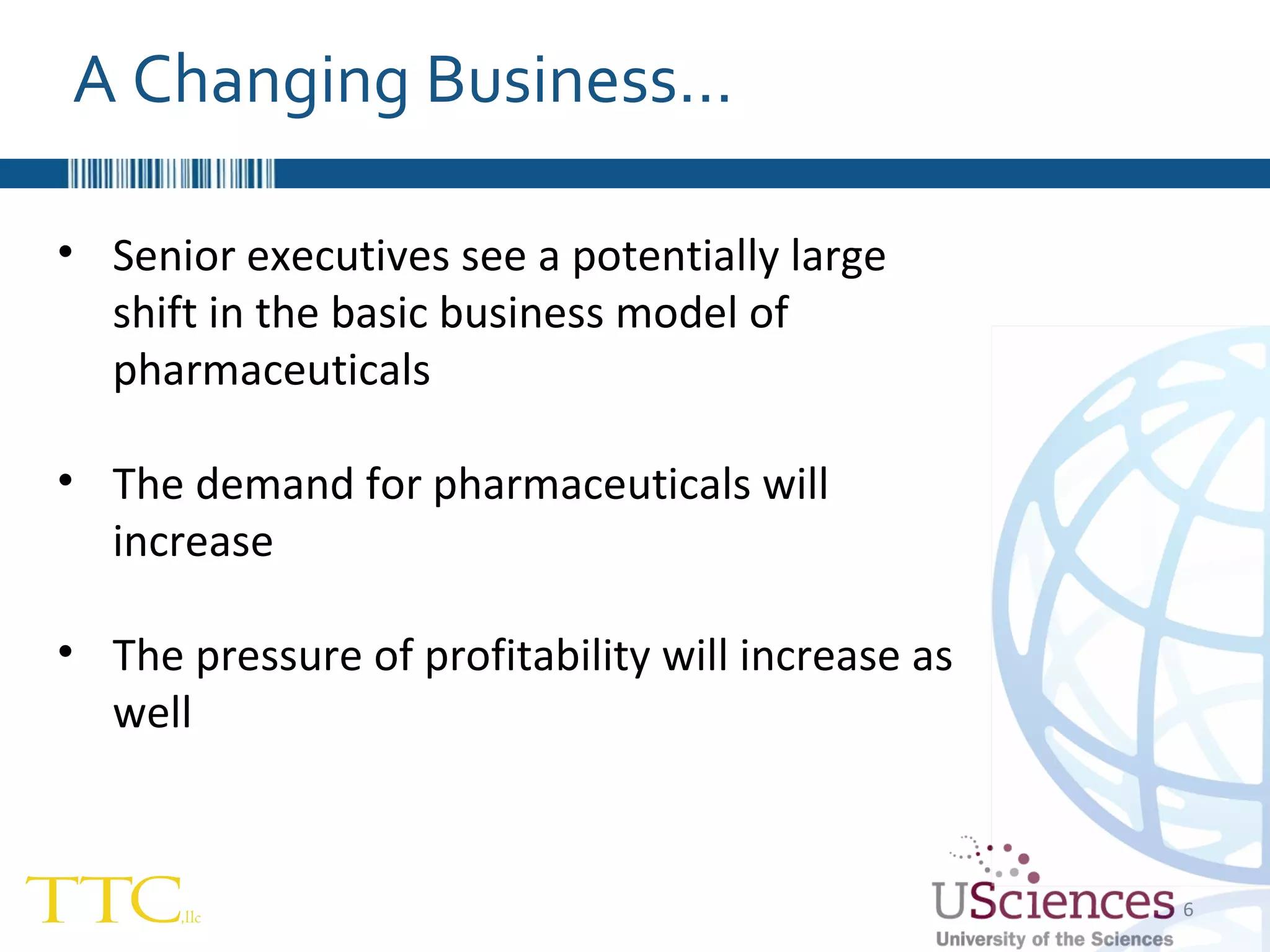 A Changing Business…

• Senior executives see a potentially large shift in the basic business model of pharmaceuticals

• The demand for pharmaceuticals will increase

• The pressure of profitability will increase as well

TTC,llc

USciences
University of the Sciences

6